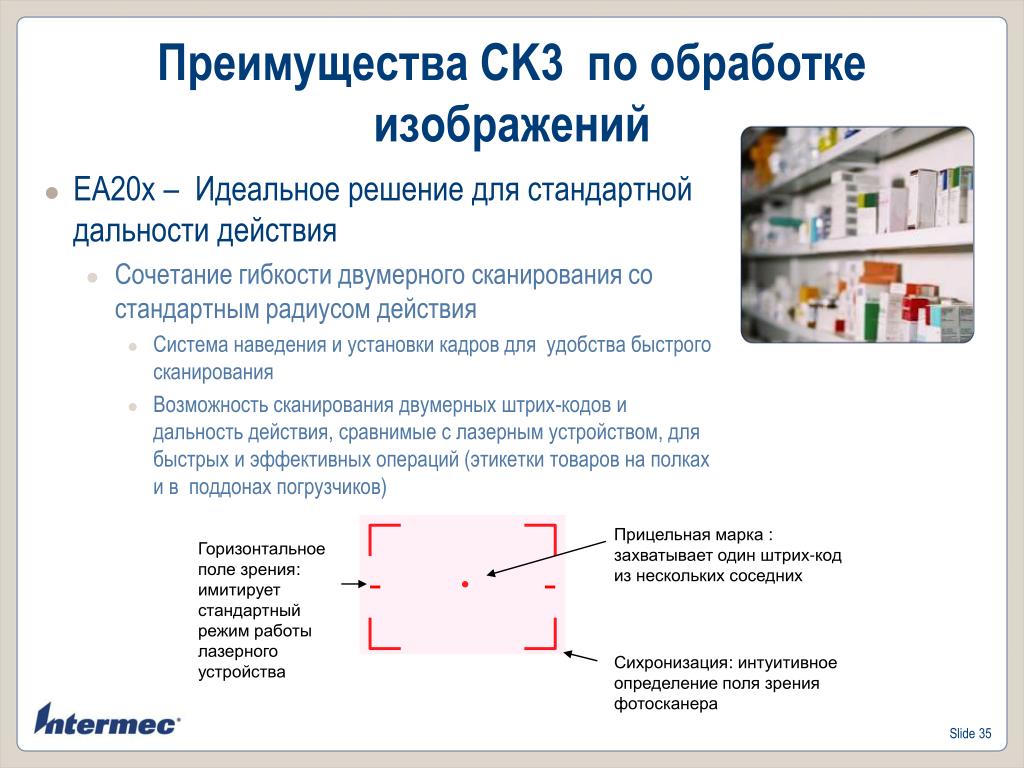 Преимущества CK3 по обработке изображений

EA20x – Идеальное решение для стандартной дальности действия

Сочетание гибкости двумерного сканирования со стандартным радиусом действия

Система наведения и установки кадров для удобства быстрого сканирования

Возможность сканирования двумерных штрих-кодов и дальность действия, сравнимые с лазерным устройством, для быстрых и эффективных операций (этикетки товаров на полках и в поддонах погрузчиков)

Горизонтальное поле зрения: имитирует стандартный режим работы лазерного устройства

Прицельная марка : захватывает один штрих-код из нескольких соседних

Сихронизация: интуитивное определение поля зрения фотосканера

Intermec

Slide 35